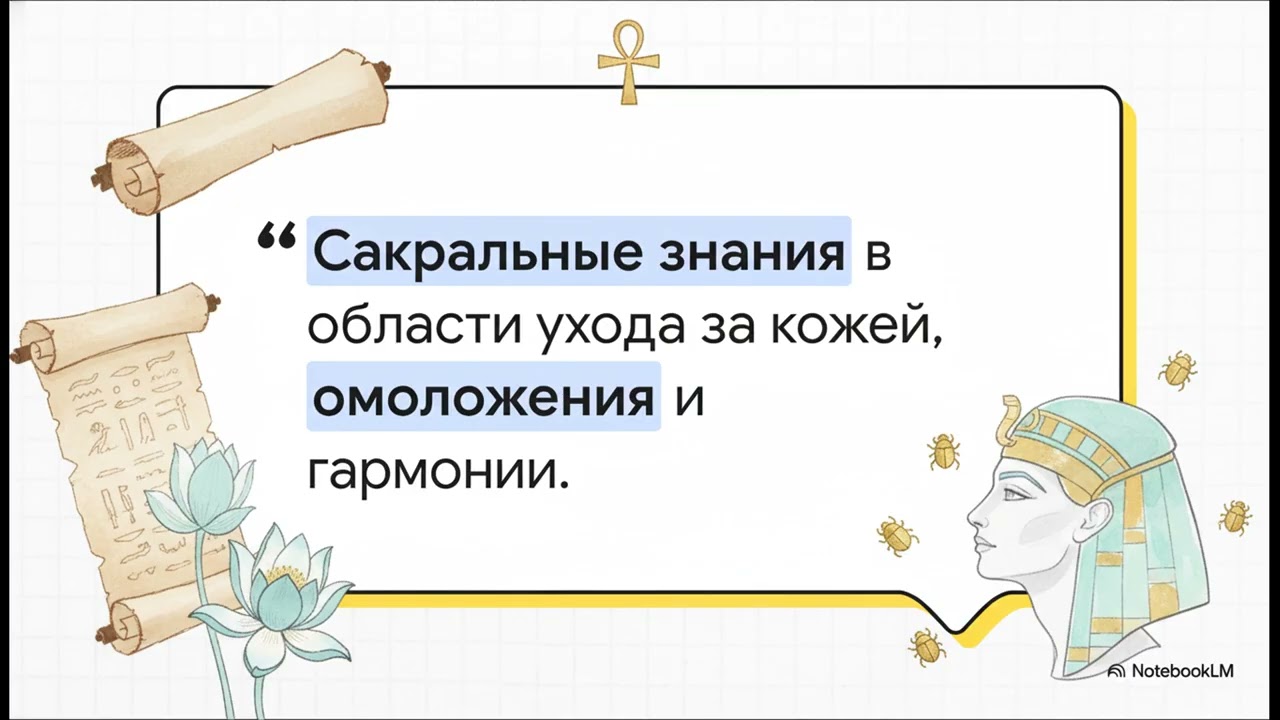 “ Сакральные знания в области ухода за кожей, омоложения и гармонии.

NotebookLM